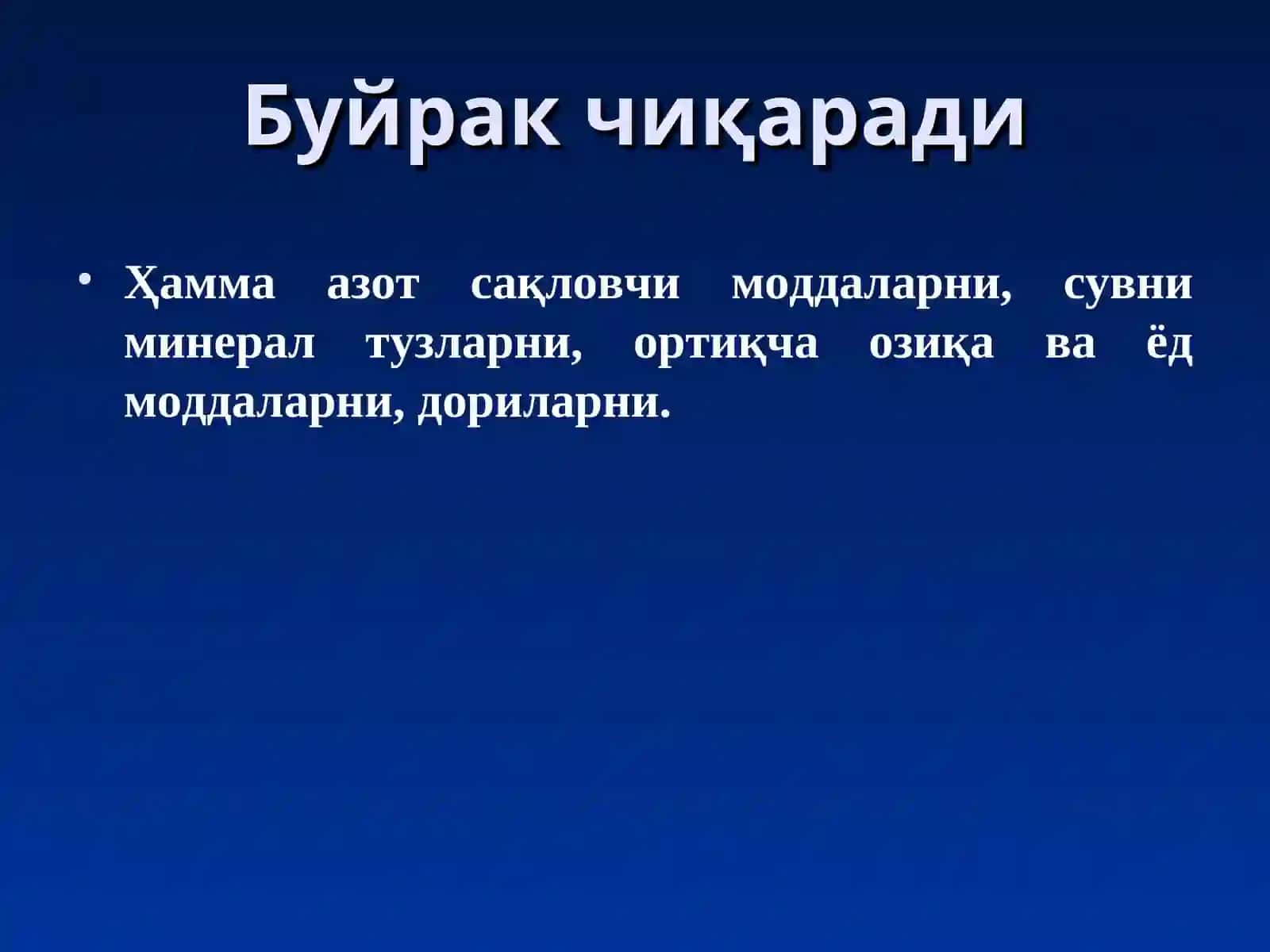 Буйрак чиқаради

• Ҳамма азот сақловчи моддаларни, сувни минерал тузларни, ортиқча озиқа ва ёд моддаларни, дориларни.